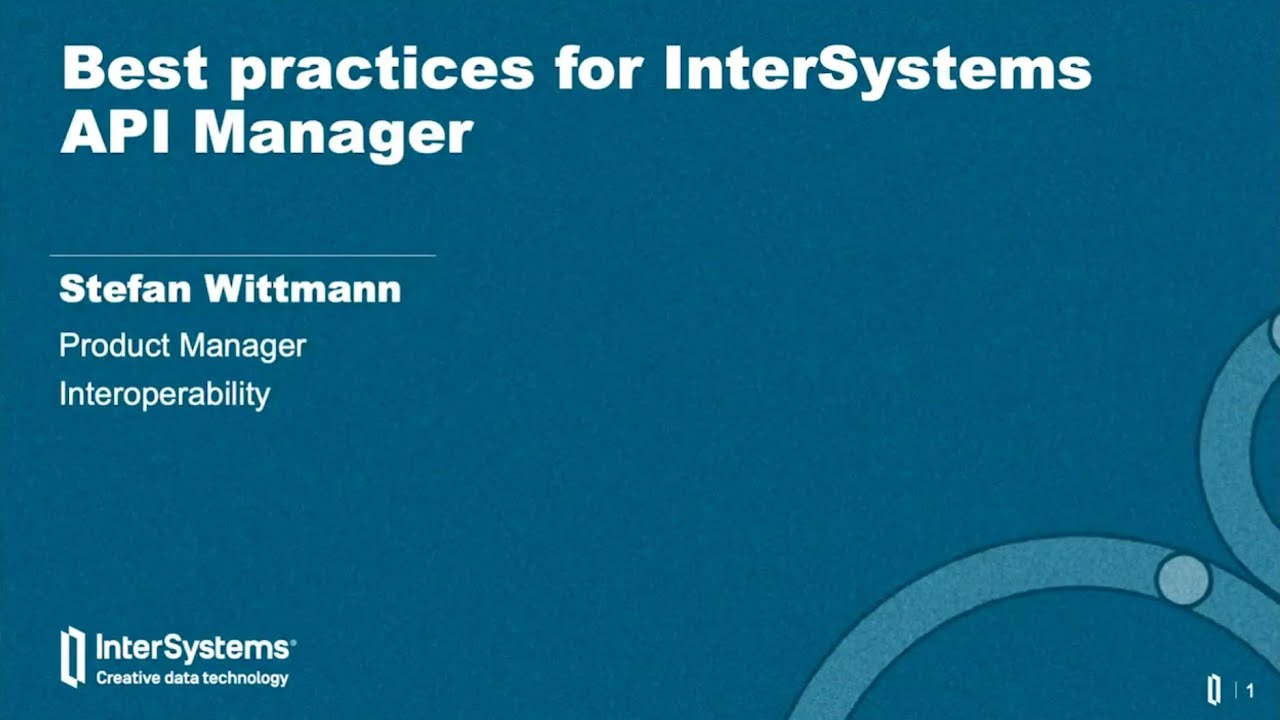 Best practices for InterSystems API Manager

Stefan Wittmann

Product Manager

Interoperability

InterSystems®
Creative data technology

1